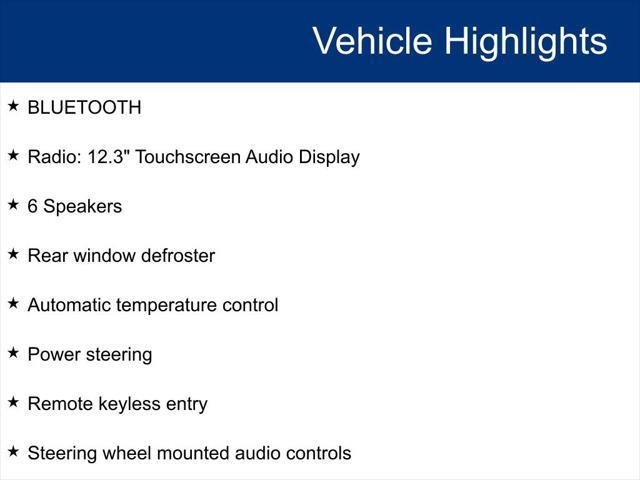 Vehicle Highlights

★ BLUETOOTH

★ Radio: 12.3" Touchscreen Audio Display

★ 6 Speakers

★ Rear window defroster

★ Automatic temperature control

★ Power steering

★ Remote keyless entry

★ Steering wheel mounted audio controls